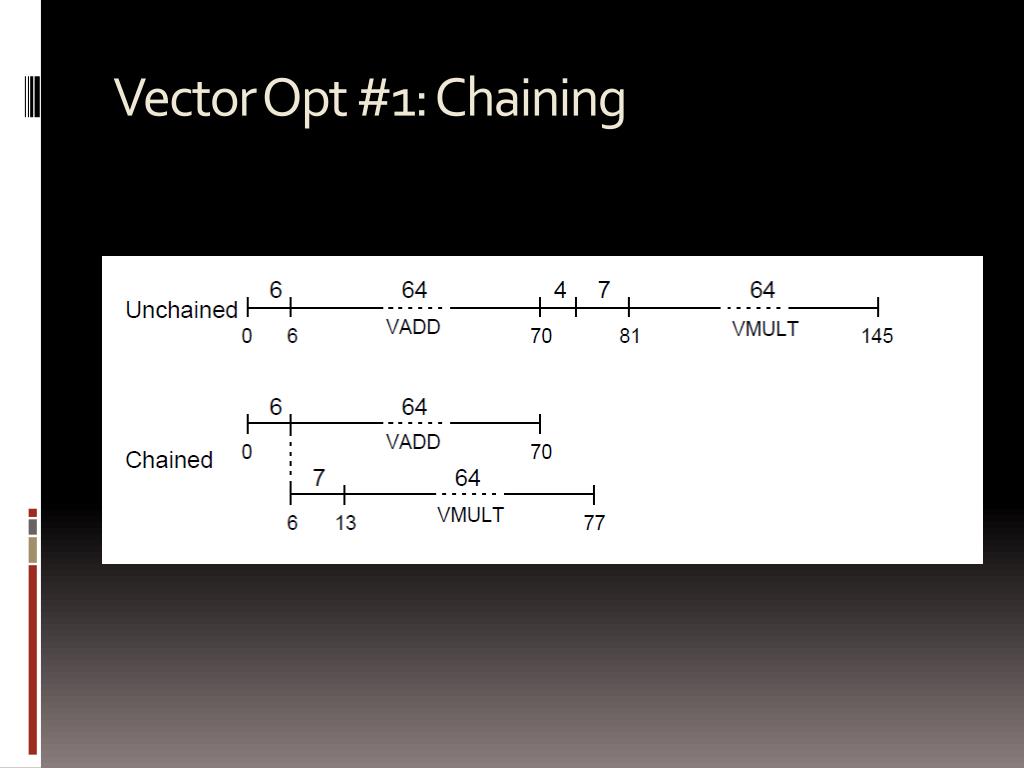 Vector Opt #1: Chaining

Unchained
6 64 4 7 64
0 6 VADD 70 81 VMULT 145

Chained
6 64
0 VADD 70
7 64
6 13 VMULT 77